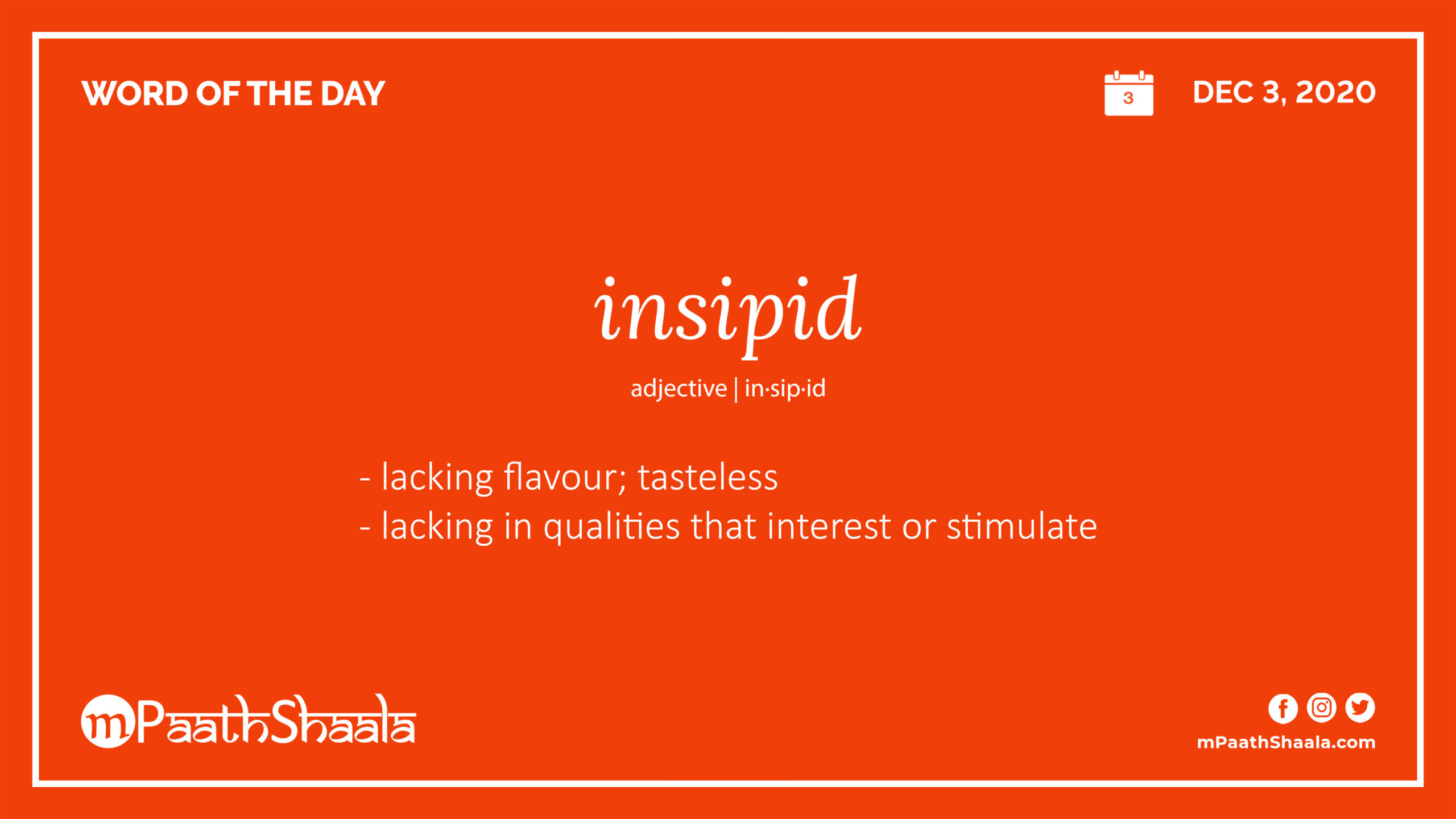 WORD OF THE DAY

3

DEC 3, 2020

insipid

adjective | in·sip·id

- lacking flavour; tasteless
- lacking in qualities that interest or stimulate

mPaathShaala

mPaathShaala.com